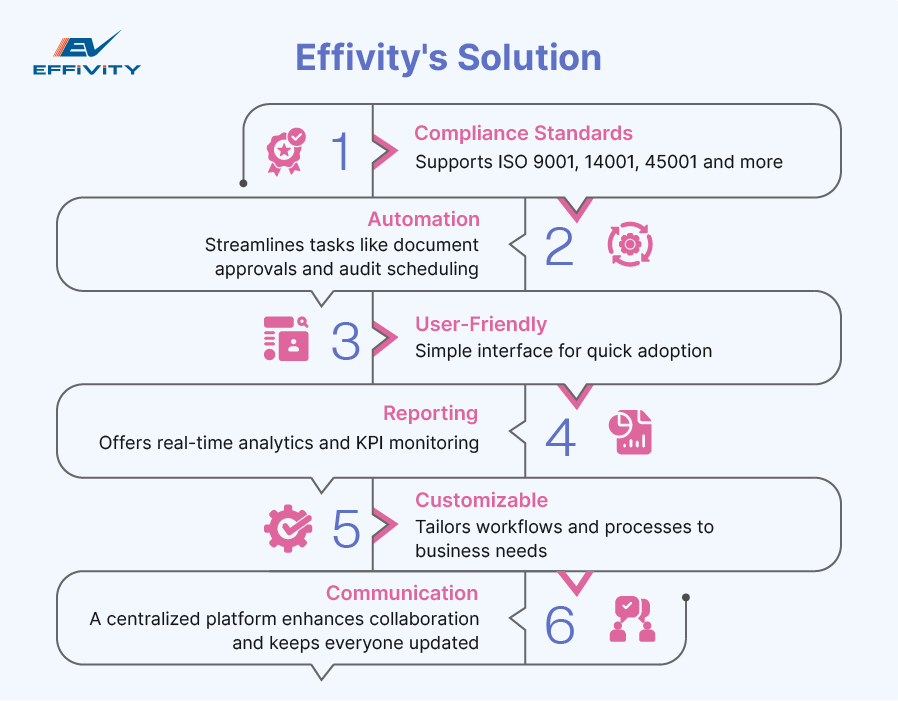 EV
EFFIVITY

Effivity's Solution

1
Compliance Standards
Supports ISO 9001, 14001, 45001 and more

Automation
Streamlines tasks like document approvals and audit scheduling
2

3
User-Friendly
Simple interface for quick adoption

Reporting
Offers real-time analytics and KPI monitoring
4

5
Customizable
Tailors workflows and processes to business needs

Communication
A centralized platform enhances collaboration and keeps everyone updated
6